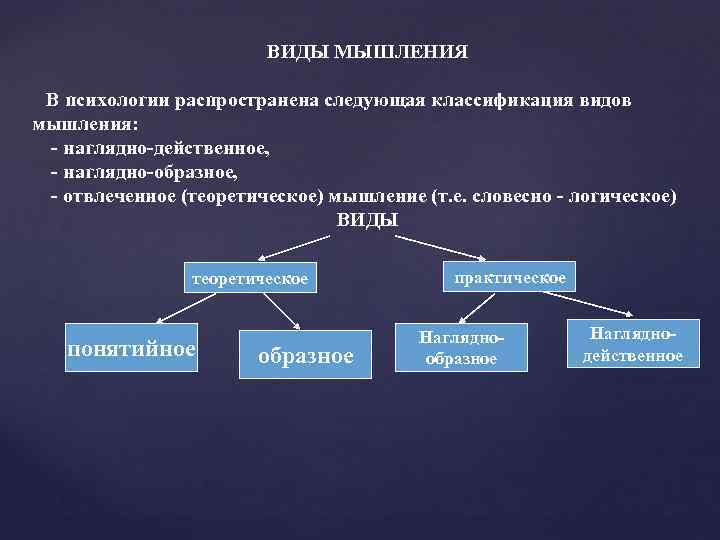 ВИДЫ МЫШЛЕНИЯ

В психологии распространена следующая классификация видов мышления:
- наглядно-действенное,
- наглядно-образное,
- отвлеченное (теоретическое) мышление (т.е. словесно - логическое)

ВИДЫ

теоретическое

практическое

понятийное

образное

Наглядно-образное

Наглядно-действенное